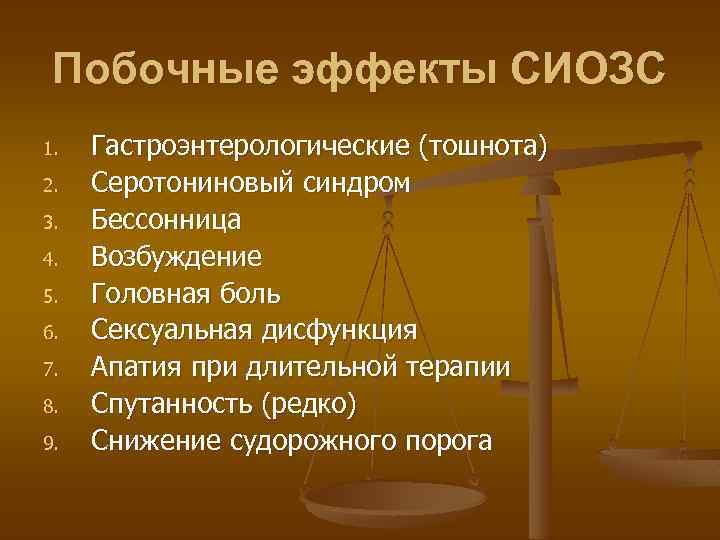 Побочные эффекты СИОЗС

1. Гастроэнтерологические (тошнота)
2. Серотониновый синдром
3. Бессонница
4. Возбуждение
5. Головная боль
6. Сексуальная дисфункция
7. Апатия при длительной терапии
8. Спутанность (редко)
9. Снижение судорожного порога